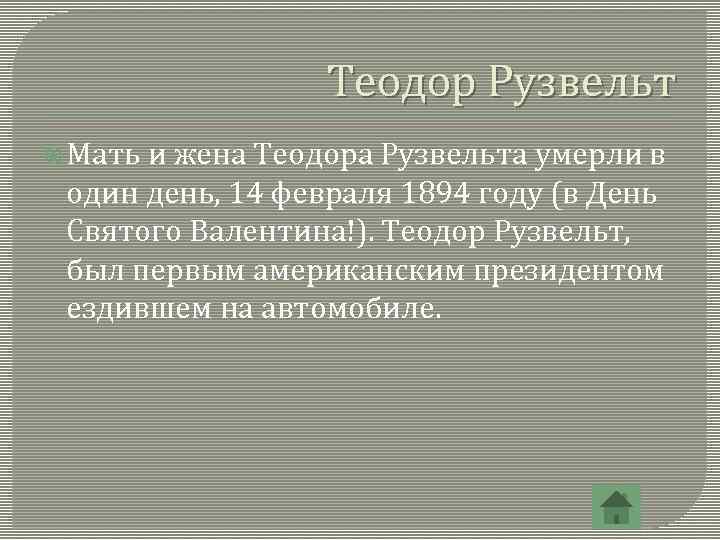 Теодор Рузвельт

Мать и жена Теодора Рузвельта умерли в один день, 14 февраля 1894 году (в День Святого Валентина!). Теодор Рузвельт, был первым американским президентом ездившем на автомобиле.